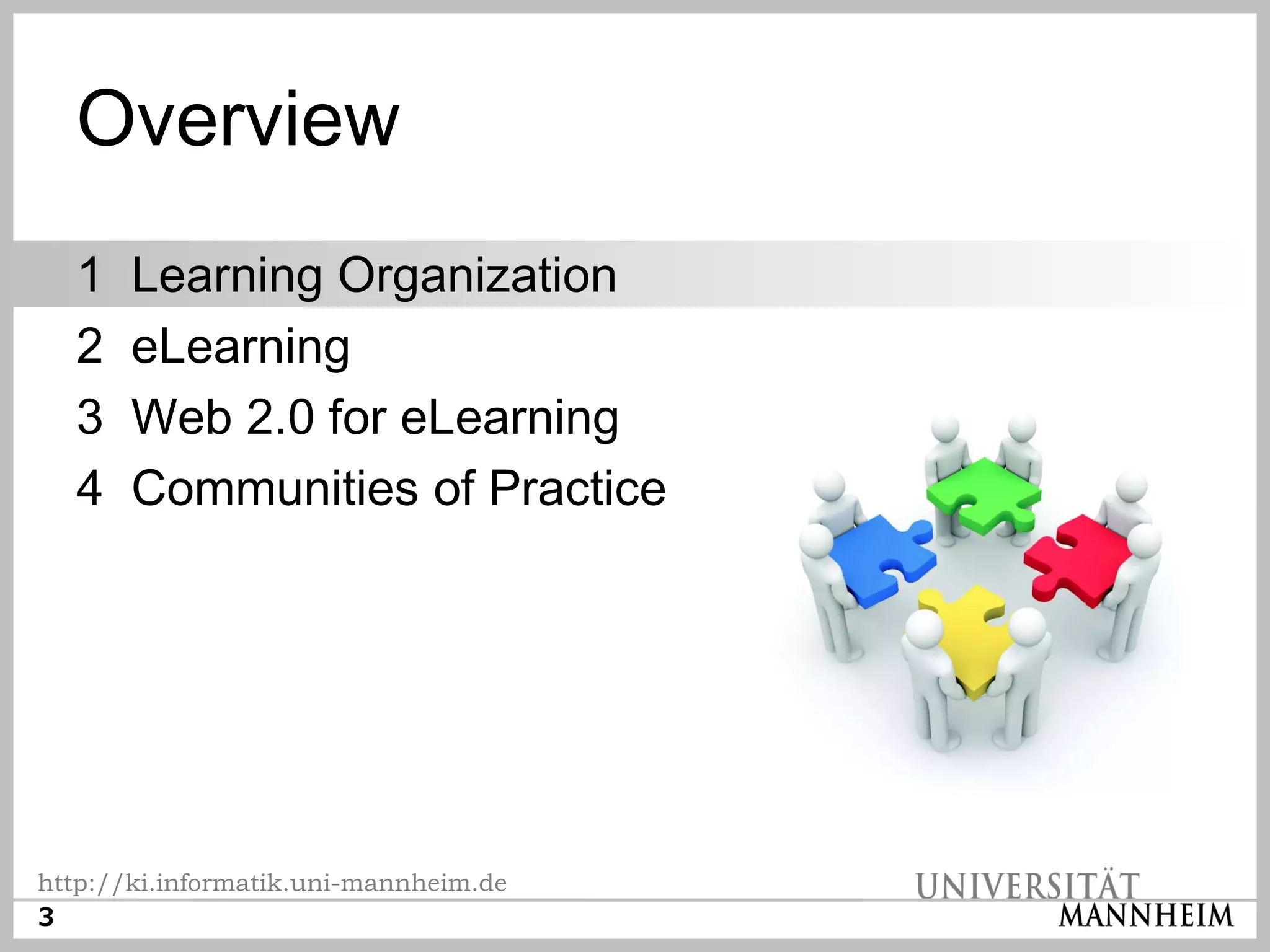 Overview

1 Learning Organization
2 eLearning
3 Web 2.0 for eLearning
4 Communities of Practice

http://ki.informatik.uni-mannheim.de

UNIVERSITÄT MANNHEIM

3